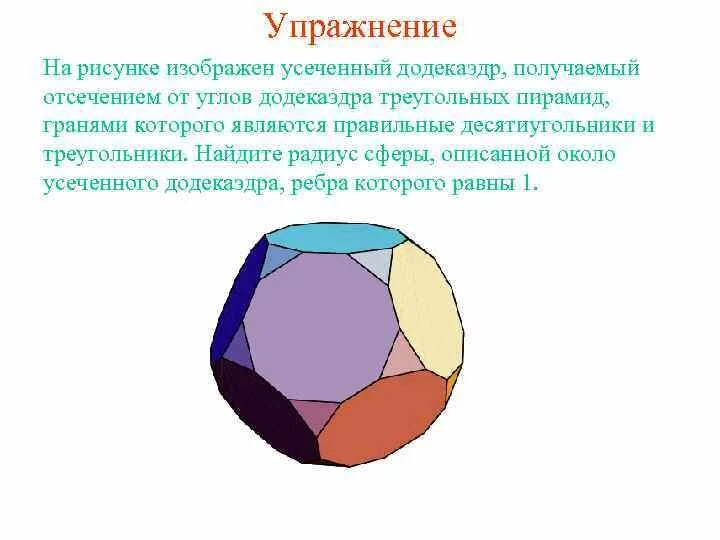 Упражнение

На рисунке изображен усеченный додекаэдр, получаемый отсечением от углов додекаэдра треугольных пирамид, гранями которого являются правильные десятиугольники и треугольники. Найдите радиус сферы, описанной около усеченного додекаэдра, ребра которого равны 1.